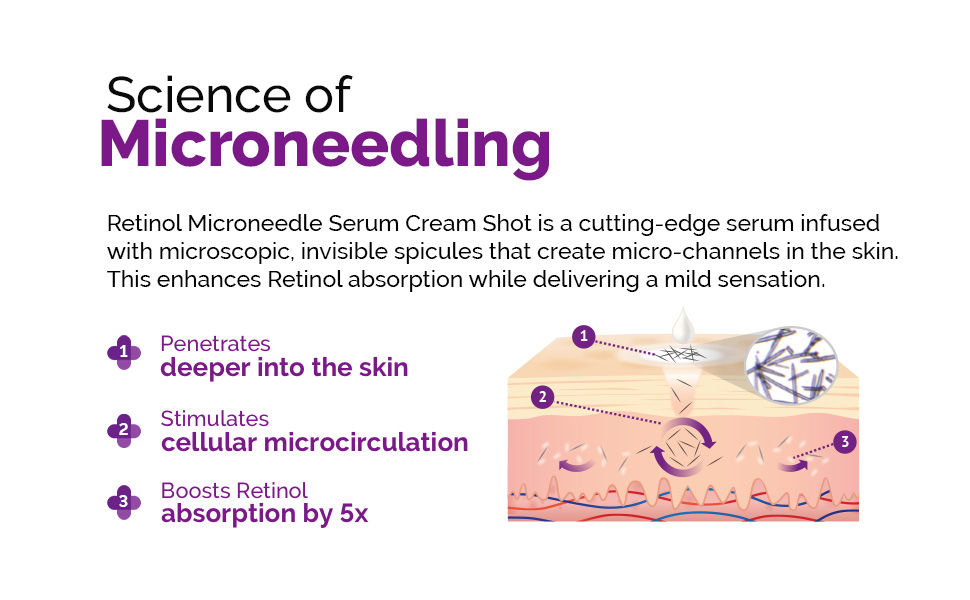 Science of
Microneedling

Retinol Microneedle Serum Cream Shot is a cutting-edge serum infused with microscopic, invisible spicules that create micro-channels in the skin. This enhances Retinol absorption while delivering a mild sensation.

1 Penetrates
deeper into the skin

2 Stimulates
cellular microcirculation

3 Boosts Retinol
absorption by 5x

1
2
3